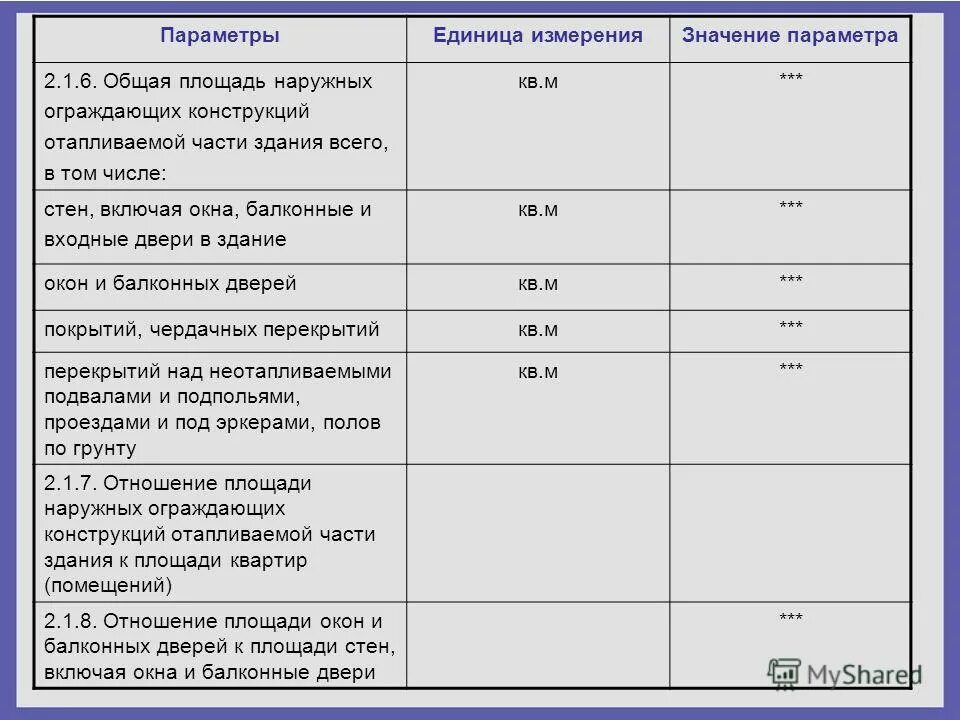 | Параметры | Единица измерения | Значение параметра |
|---|---|---|
| 2.1.6. Общая площадь наружных ограждающих конструкций отапливаемой части здания всего, в том числе: | кв.м | *** |
| стен, включая окна, балконные и входные двери в здание | кв.м | *** |
| окон и балконных дверей | кв.м | *** |
| покрытий, чердачных перекрытий | кв.м | *** |
| перекрытий над неотапливаемыми подвалами и подпольями, проездами и под эркерами, полов по грунту | кв.м | *** |
| 2.1.7. Отношение площади наружных ограждающих конструкций отапливаемой части здания к площади квартир (помещений) | | |
| 2.1.8. Отношение площади окон и балконных дверей к площади стен, включая окна и балконные двери | | *** |

MyShared